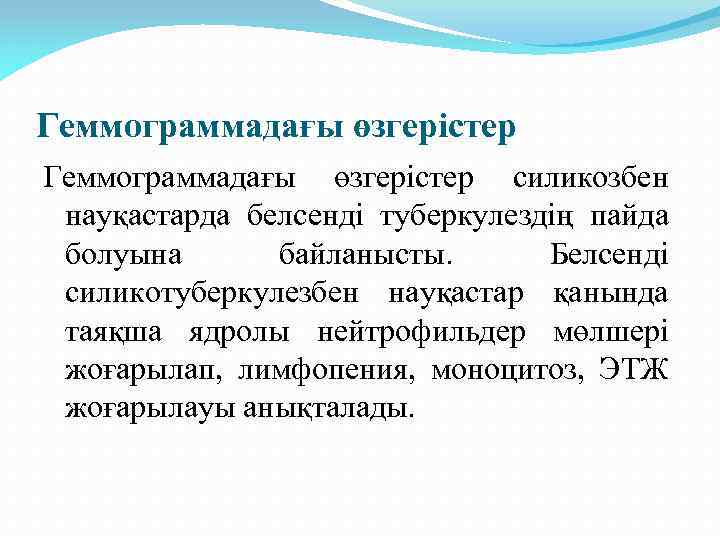 Геммограммадағы өзгерістер

Геммограммадағы өзгерістер силикозбен науқастарда белсенді туберкулездің пайда болуына байланысты. Белсенді силикотуберкулезбен науқастар қанында таяқша ядролы нейтрофильдер мөлшері жоғарылап, лимфопения, моноцитоз, ЭТЖ жоғарылауы анықталады.